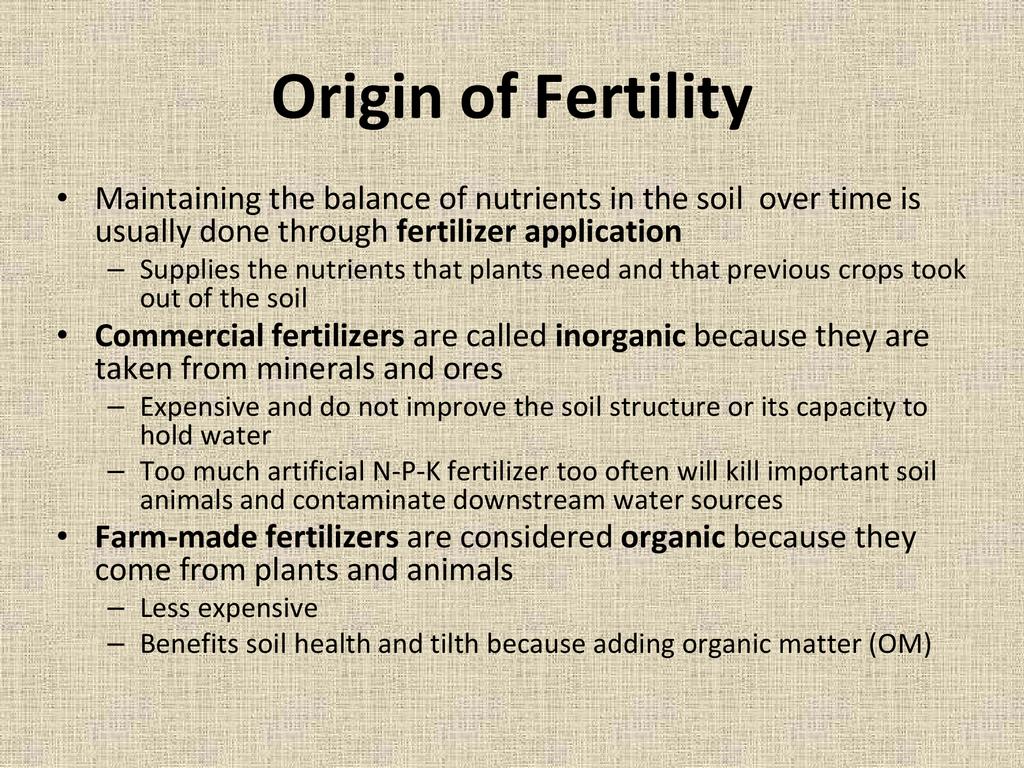 Origin of Fertility

• Maintaining the balance of nutrients in the soil over time is usually done through fertilizer application
– Supplies the nutrients that plants need and that previous crops took out of the soil
• Commercial fertilizers are called inorganic because they are taken from minerals and ores
– Expensive and do not improve the soil structure or its capacity to hold water
– Too much artificial N-P-K fertilizer too often will kill important soil animals and contaminate downstream water sources
• Farm-made fertilizers are considered organic because they come from plants and animals
– Less expensive
– Benefits soil health and tilth because adding organic matter (OM)